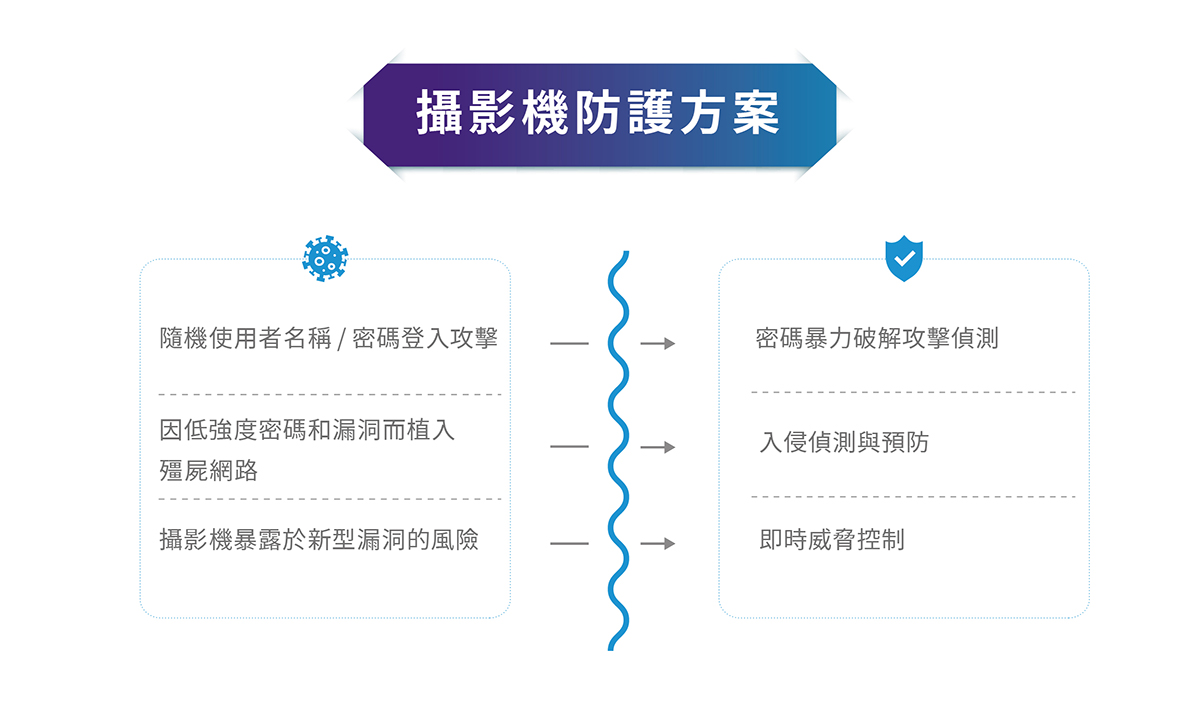 攝影機防護方案

隨機使用者名稱 / 密碼登入攻擊

因低強度密碼和漏洞而植入殭屍網路

攝影機暴露於新型漏洞的風險

密碼暴力破解攻擊偵測

入侵偵測與預防

即時威脅控制